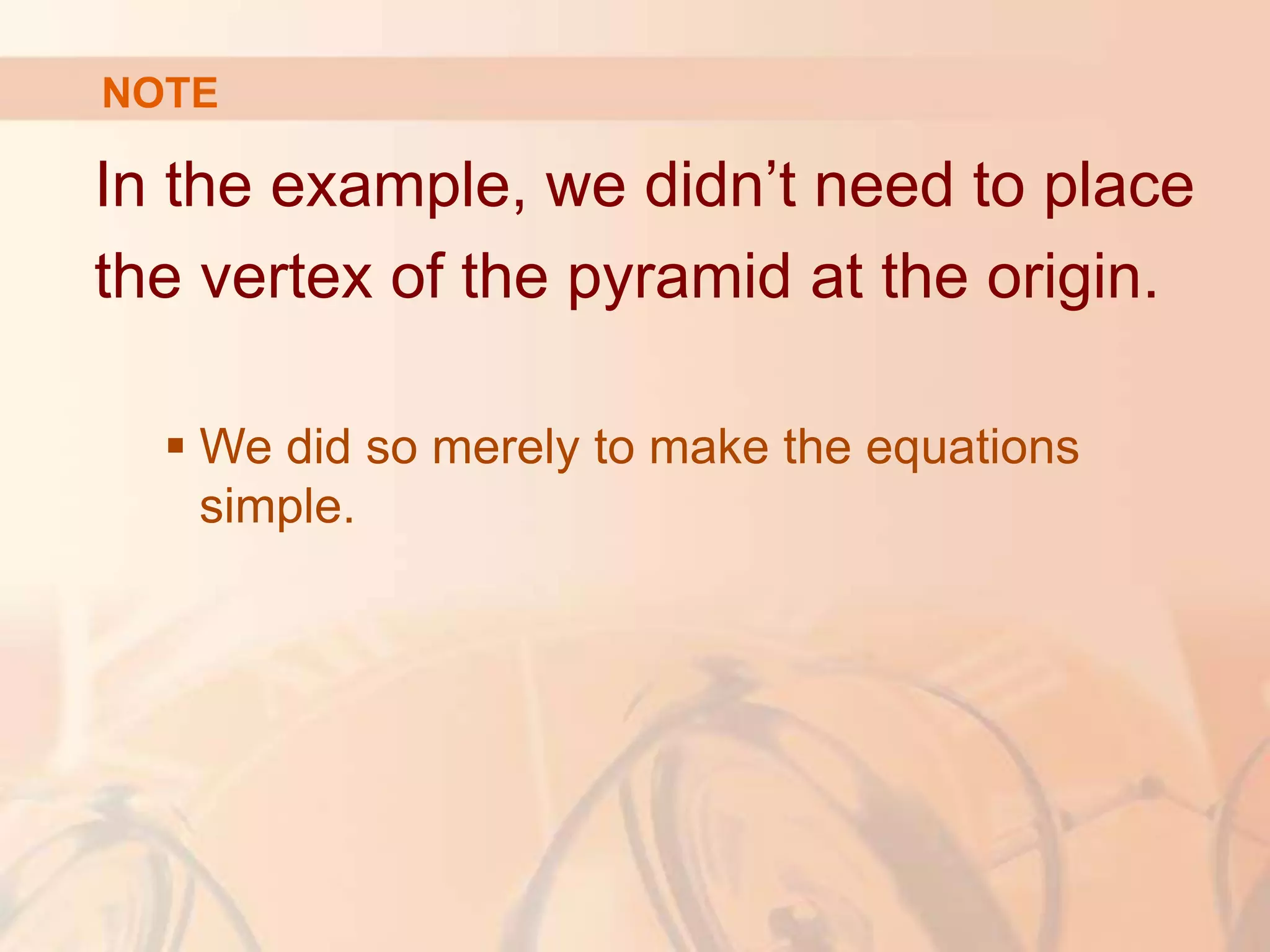 NOTE

In the example, we didn’t need to place the vertex of the pyramid at the origin.

▪ We did so merely to make the equations simple.